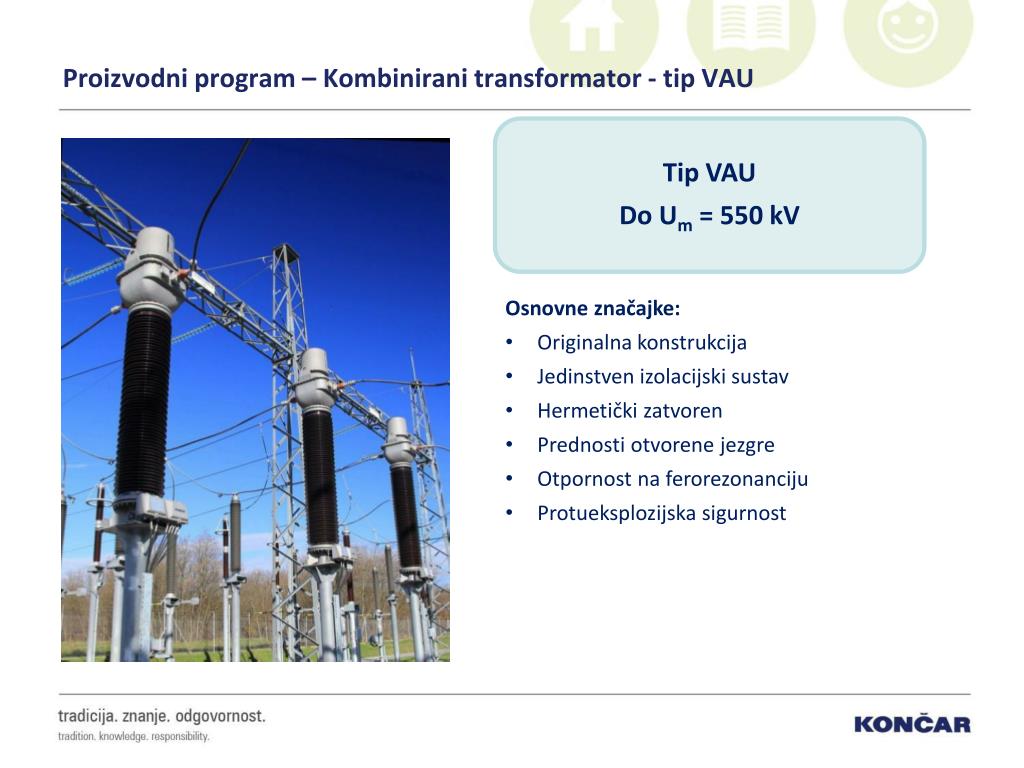 Proizvodni program – Kombinirani transformator - tip VAU

Tip VAU
Do $U_m$ = 550 kV

Osnovne značajke:
• Originalna konstrukcija
• Jedinstven izolacijski sustav
• Hermetički zatvoren
• Prednosti otvorene jezgre
• Otpornost na ferorezonanciju
• Protueksplozijska sigurnost

tradicija. znanje. odgovornost.
tradition. knowledge. responsibility.

KONČAR